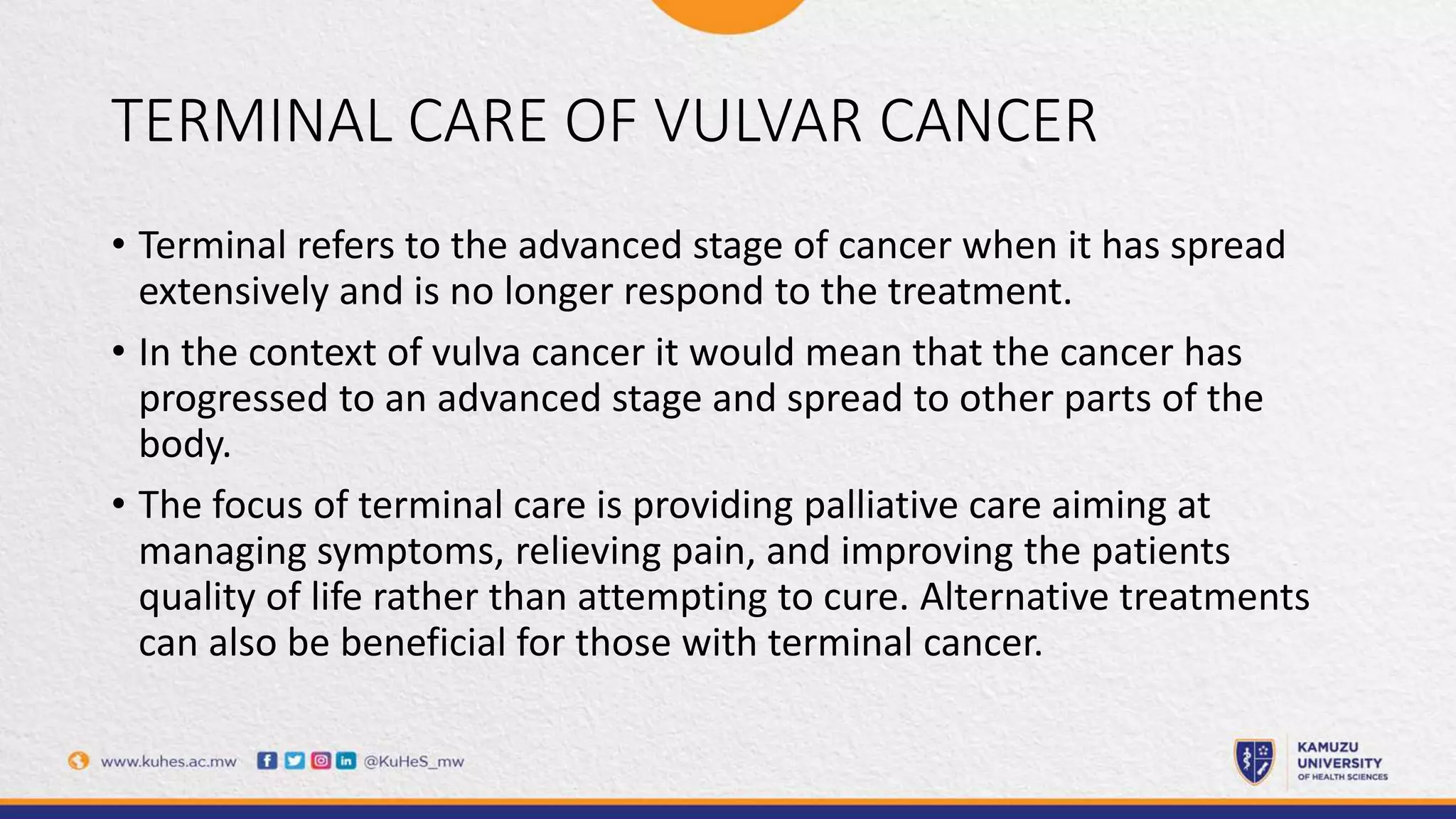 TERMINAL CARE OF VULVAR CANCER

• Terminal refers to the advanced stage of cancer when it has spread extensively and is no longer respond to the treatment.

• In the context of vulva cancer it would mean that the cancer has progressed to an advanced stage and spread to other parts of the body.

• The focus of terminal care is providing palliative care aiming at managing symptoms, relieving pain, and improving the patients quality of life rather than attempting to cure. Alternative treatments can also be beneficial for those with terminal cancer.

www.kuhes.ac.mw @KuHeS_mw

KAMUZU UNIVERSITY OF HEALTH SCIENCES